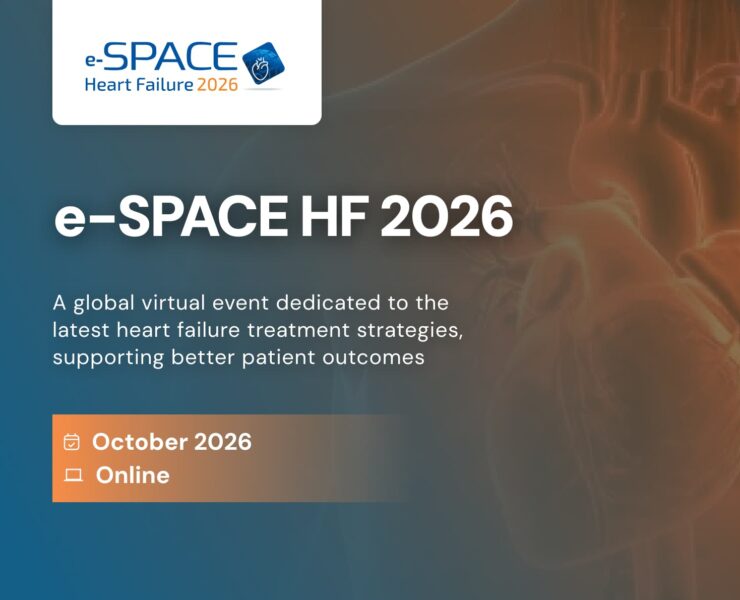 e-SPACE
Heart Failure 2026

e-SPACE HF 2026

A global virtual event dedicated to the latest heart failure treatment strategies, supporting better patient outcomes

October 2026
Online